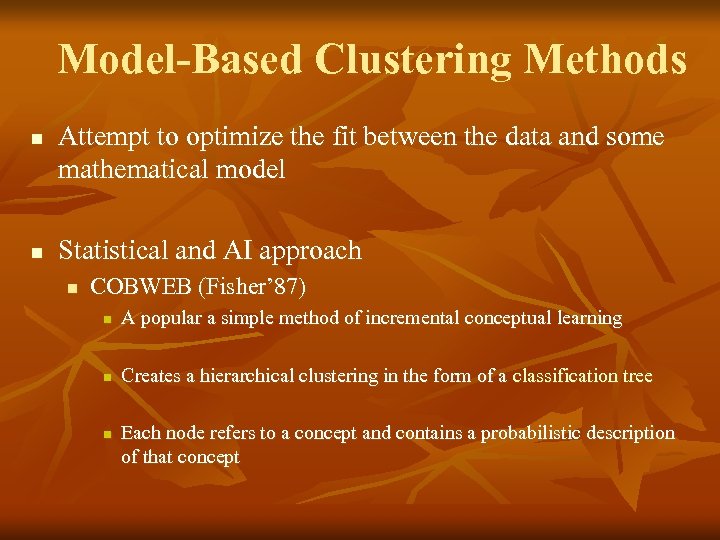 Model-Based Clustering Methods

Attempt to optimize the fit between the data and some mathematical model

Statistical and AI approach

COBWEB (Fisher'87)

A popular a simple method of incremental conceptual learning

Creates a hierarchical clustering in the form of a classification tree

Each node refers to a concept and contains a probabilistic description of that concept